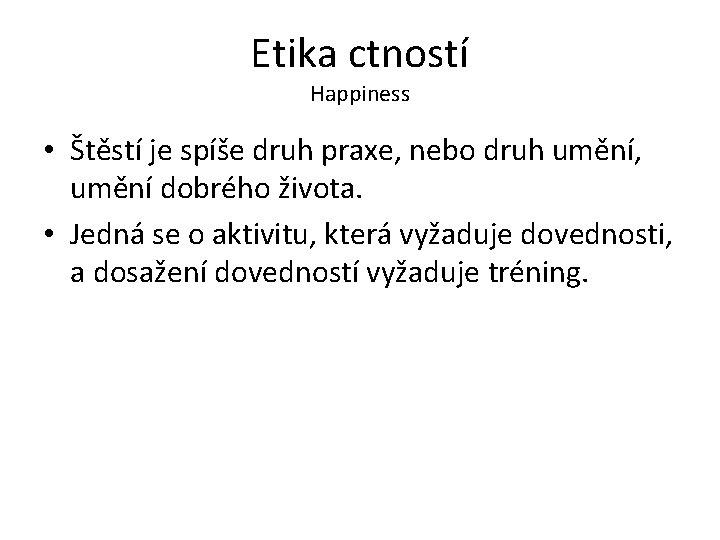 Etika ctností
Happiness

• Štěstí je spíše druh praxe, nebo druh umění, umění dobrého života.
• Jedná se o aktivitu, která vyžaduje dovednosti, a dosažení dovedností vyžaduje tréning.